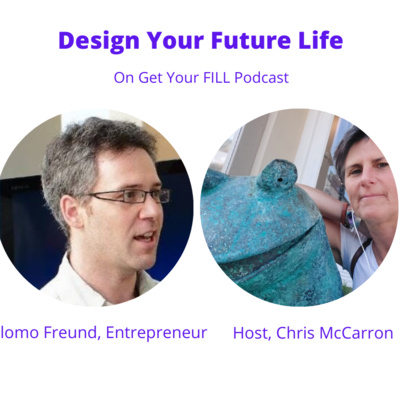 Design Your Future Life

On Get Your FILL Podcast

lomo Freund, Entrepreneur

Host, Chris McCarron